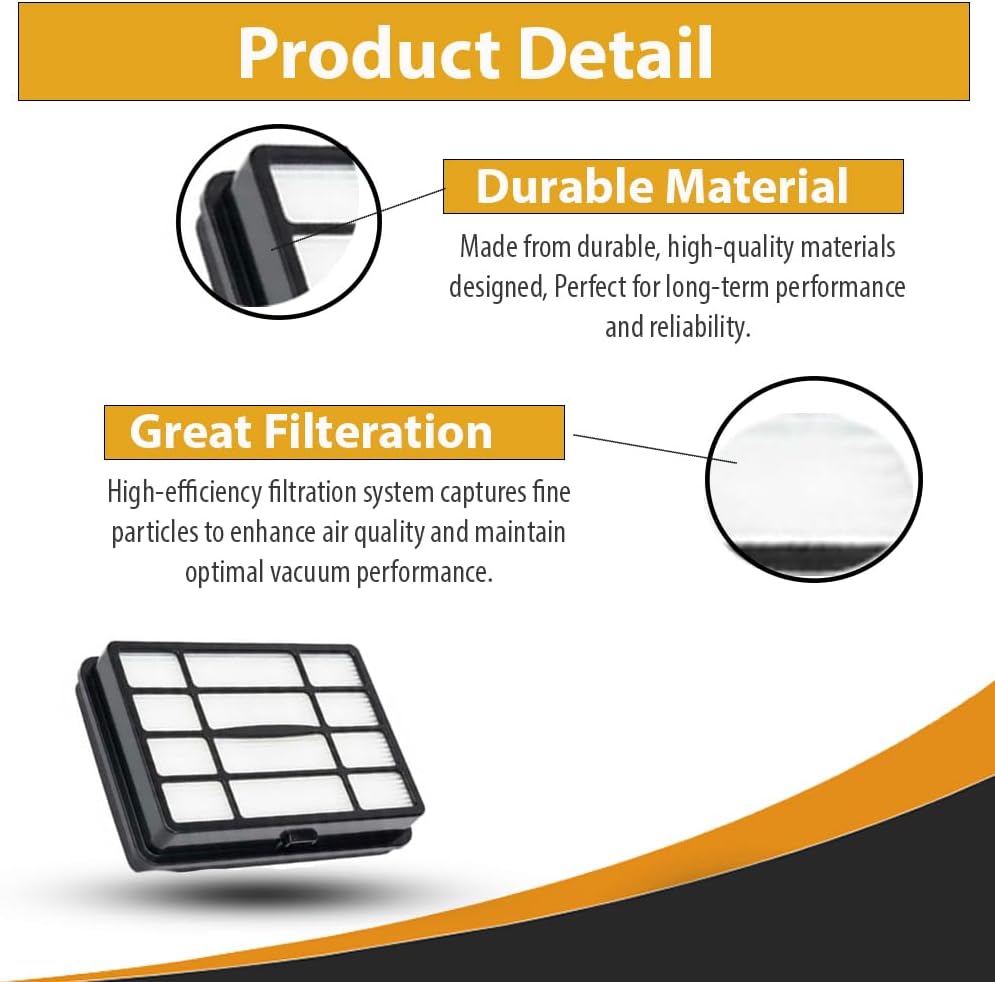 Product Detail

Durable Material

Made from durable, high-quality materials designed, Perfect for long-term performance and reliability.

Great Filteration

High-efficiency filtration system captures fine particles to enhance air quality and maintain optimal vacuum performance.